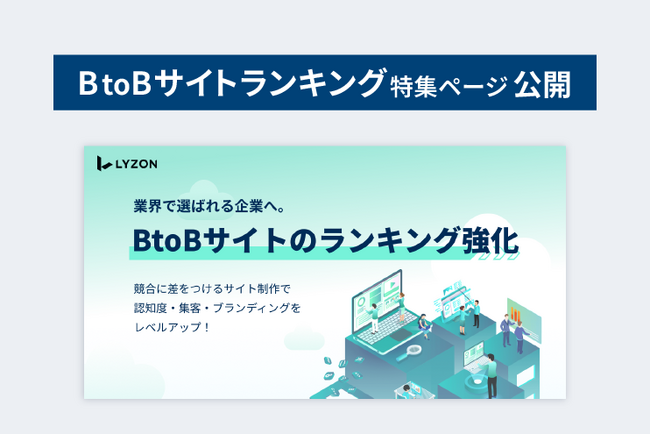 BtoBサイトランキング 特集ページ 公開

LYZON

業界で選ばれる企業へ。

BtoBサイトのランキング強化

競合に差をつけるサイト制作で
認知度・集客・ブランディングを
レベルアップ！